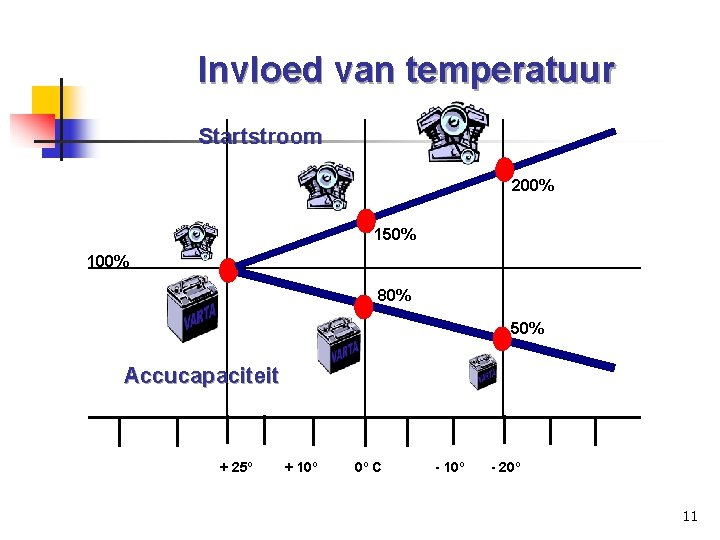 Invloed van temperatuur

Startstroom

200%

150%

100%

80%

50%

VARTA

VARTA

VARTA

Accucapaciteit

+ 25° + 10° 0° C - 10° - 20°

11